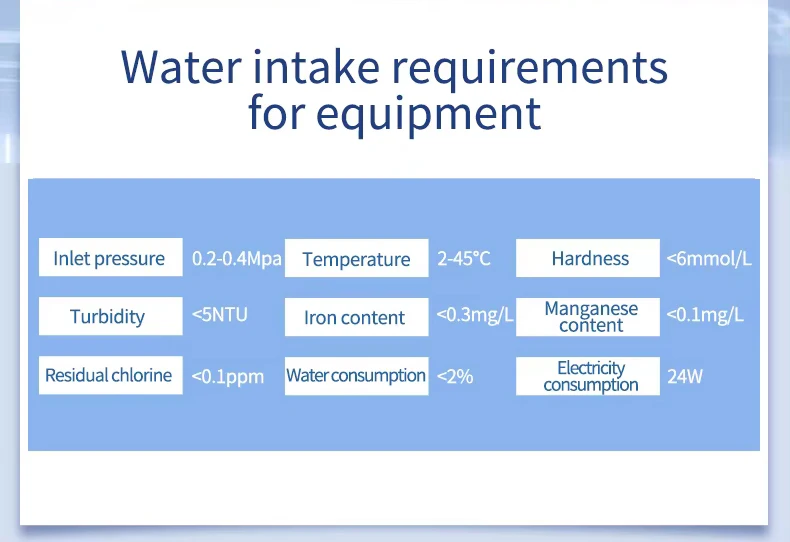 Water intake requirements for equipment

| | | | | | |
|---|---|---|---|---|---|
| Inlet pressure | 0.2-0.4Mpa | Temperature | 2-45°C | Hardness | <6mmol/L |
| Turbidity | <5NTU | Iron content | <0.3mg/L | Manganese content | <0.1mg/L |
| Residual chlorine | <0.1ppm | Water consumption | <2% | Electricity consumption | 24W |